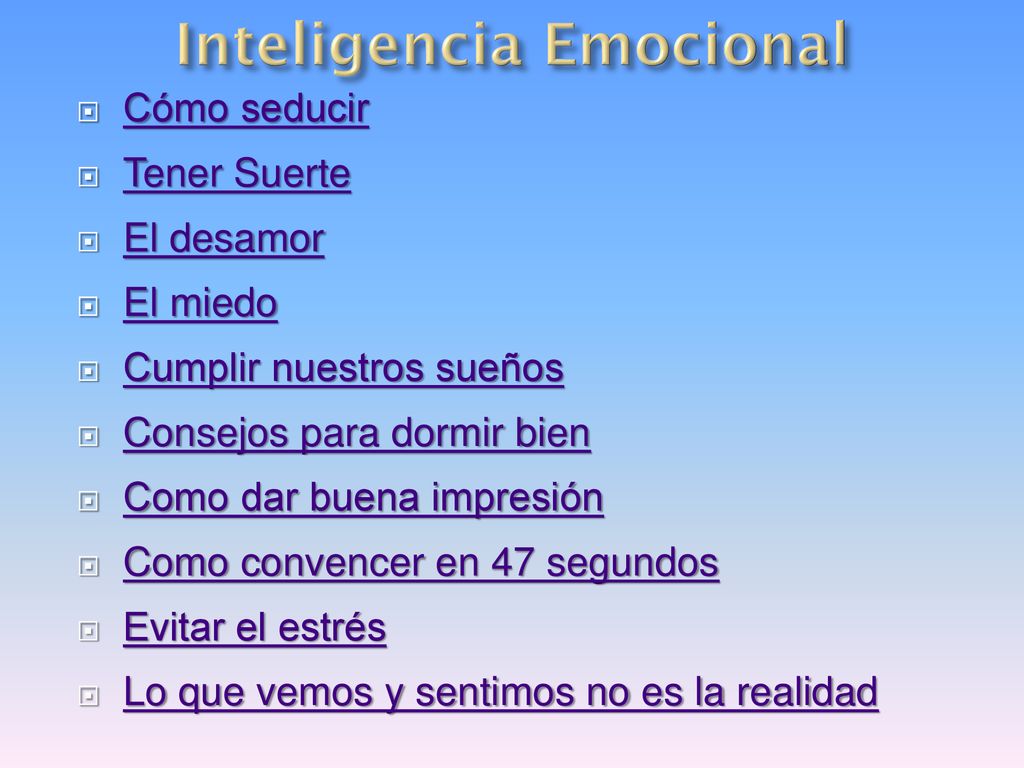 Inteligencia Emocional

Cómo seducir
Tener Suerte
El desamor
El miedo
Cumplir nuestros sueños
Consejos para dormir bien
Como dar buena impresión
Como convencer en 47 segundos
Evitar el estrés
Lo que vemos y sentimos no es la realidad